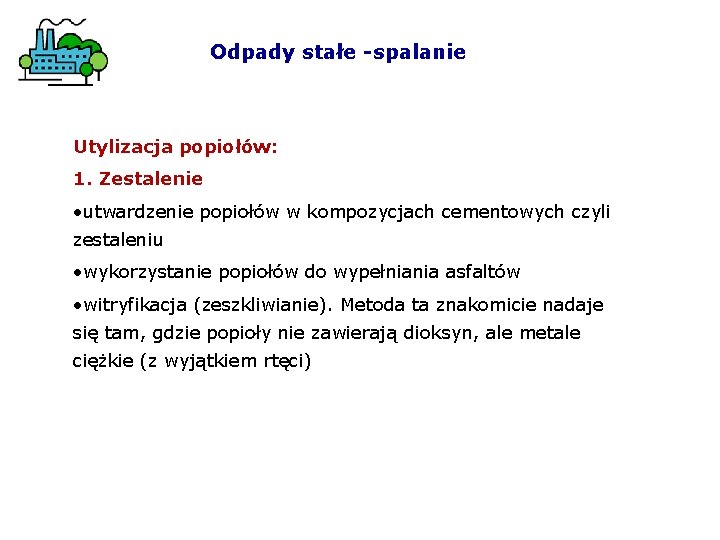 Odpady stałe -spalanie

Utylizacja popiołów:

1. Zestalenie

•utwardzenie popiołów w kompozycjach cementowych czyli zestaleniu

•wykorzystanie popiołów do wypełniania asfaltów

•witryfikacja (zeszkliwianie). Metoda ta znakomicie nadaje się tam, gdzie popioły nie zawierają dioksyn, ale metale ciężkie (z wyjątkiem rtęci)